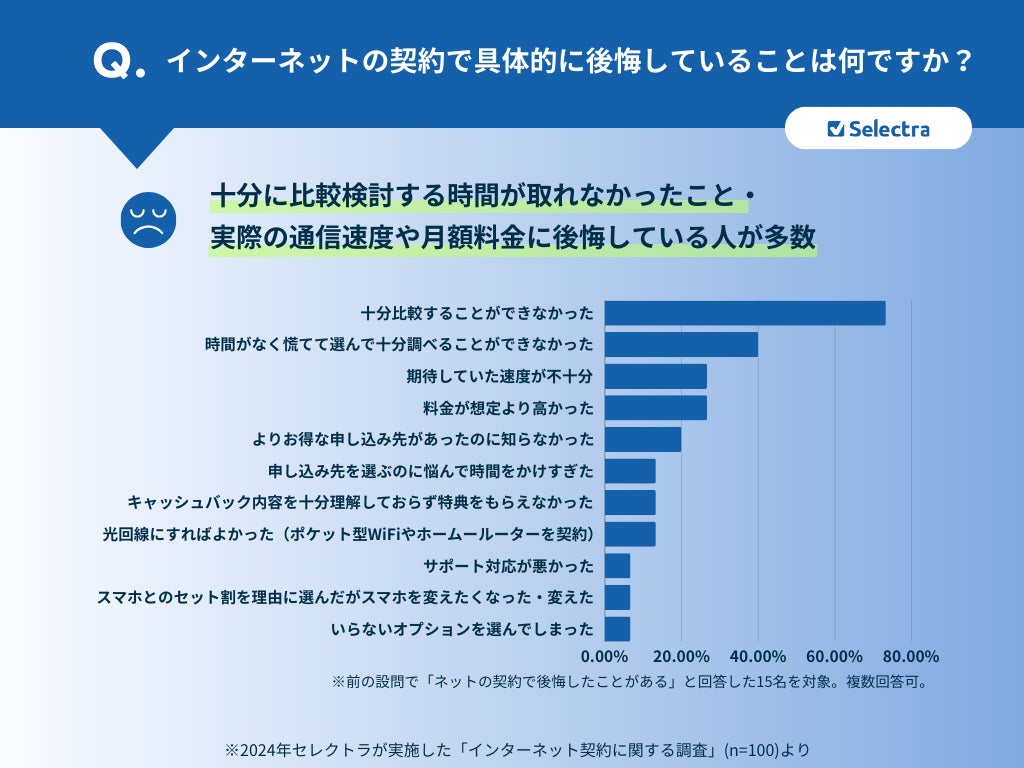 Q. インターネットの契約で具体的に後悔していることは何ですか？

Selectra

十分に比較検討する時間が取れなかったこと・
実際の通信速度や月額料金に後悔している人が多数

十分比較することができなかった
時間がなく慌てて選んで十分調べることができなかった
期待していた速度が不十分
料金が想定より高かった
よりお得な申し込み先があったのに知らなかった
申し込み先を選ぶのに悩んで時間をかけすぎた
キャッシュバック内容を十分理解しておらず特典をもらえなかった
光回線にすればよかった（ポケット型WiFiやホームールーターを契約）
サポート対応が悪かった
スマホとのセット割を理由に選んだがスマホを変えたくなった・変えた
いらないオプションを選んでしまった

0.00% 20.00% 40.00% 60.00% 80.00%

※前の設問で「ネットの契約で後悔したことがある」と回答した15名を対象。複数回答可。

※2024年セレクトラが実施した「インターネット契約に関する調査」(n=100)より